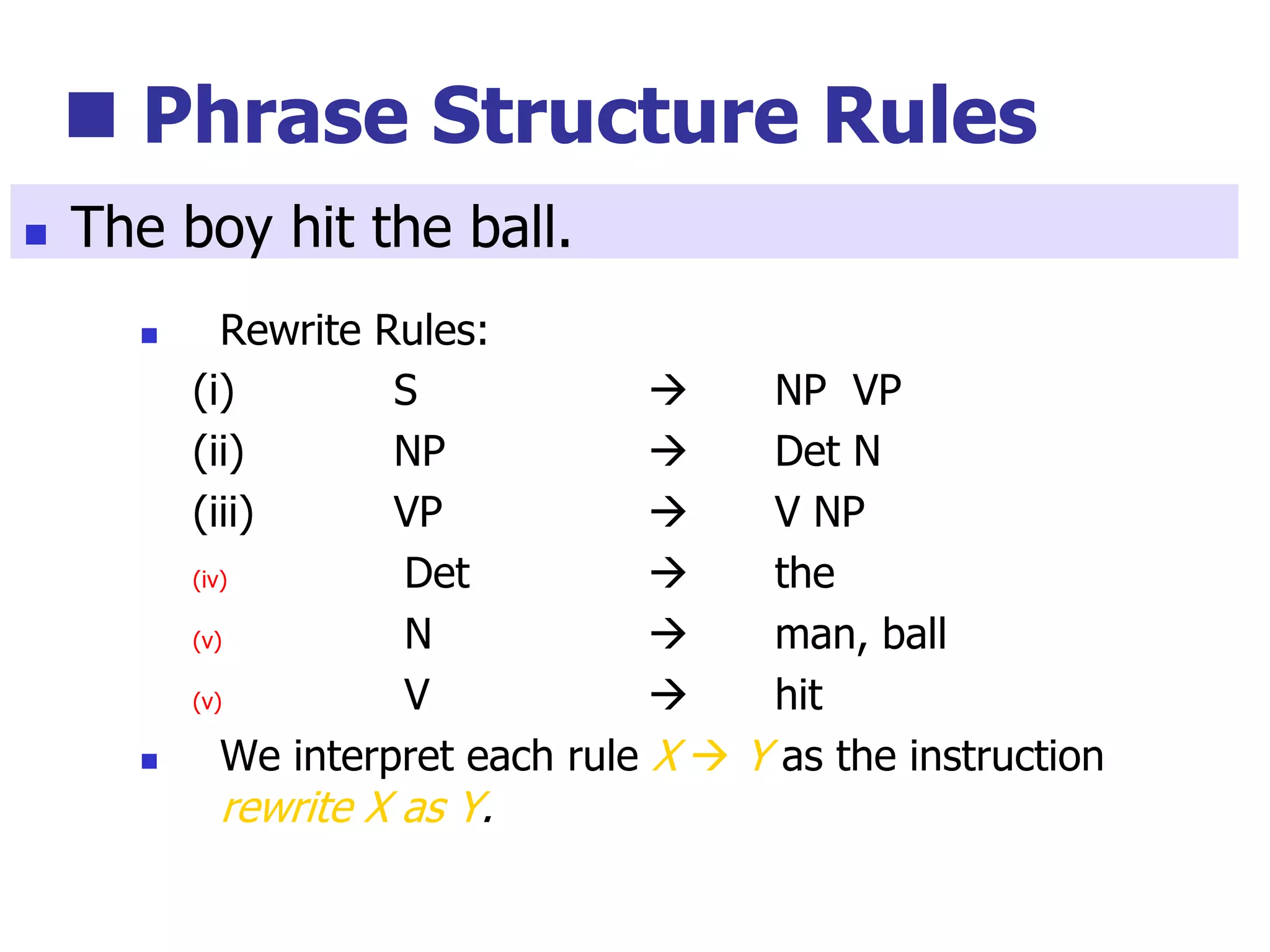 Phrase Structure Rules

The boy hit the ball.

Rewrite Rules:

(i) S → NP VP
(ii) NP → Det N
(iii) VP → V NP
(iv) Det → the
(v) N → man, ball
(v) V → hit

We interpret each rule X → Y as the instruction rewrite X as Y.